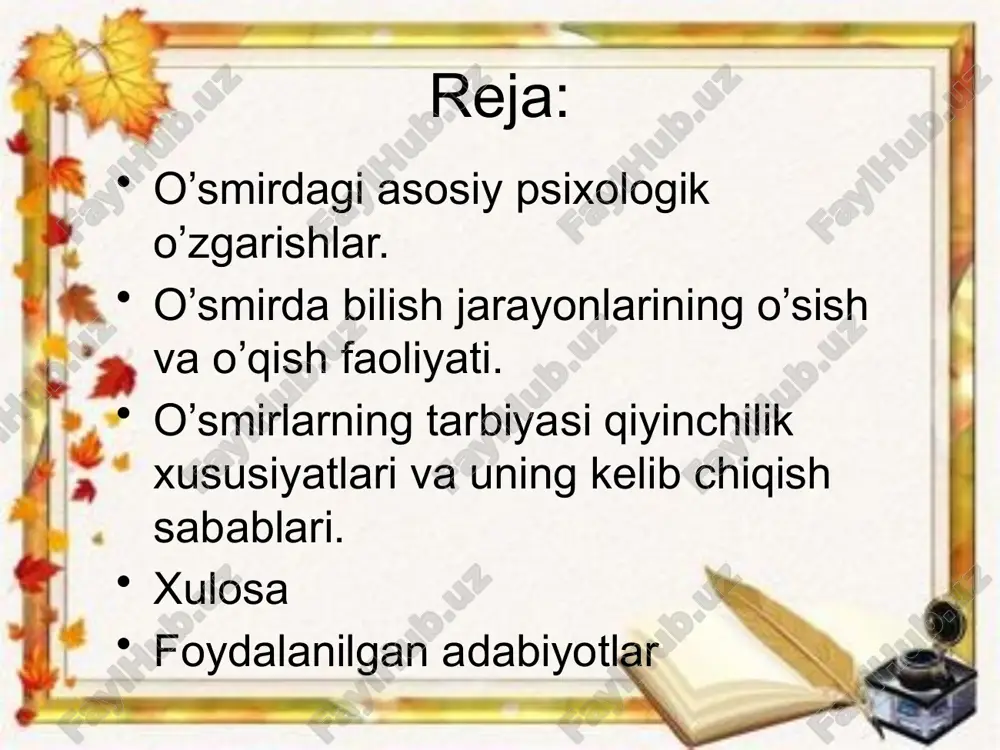 Reja:

• O’smirdagi asosiy psixologik o’zgarishlar.
• O’smirda bilish jarayonlarining o’sish va o’qish faoliyati.
• O’smirlarning tarbiyasi qiyinchilik xususiyatlari va uning kelib chiqish sabablari.
• Xulosa
• Foydalanilgan adabiyotlar

FaylHub.uz